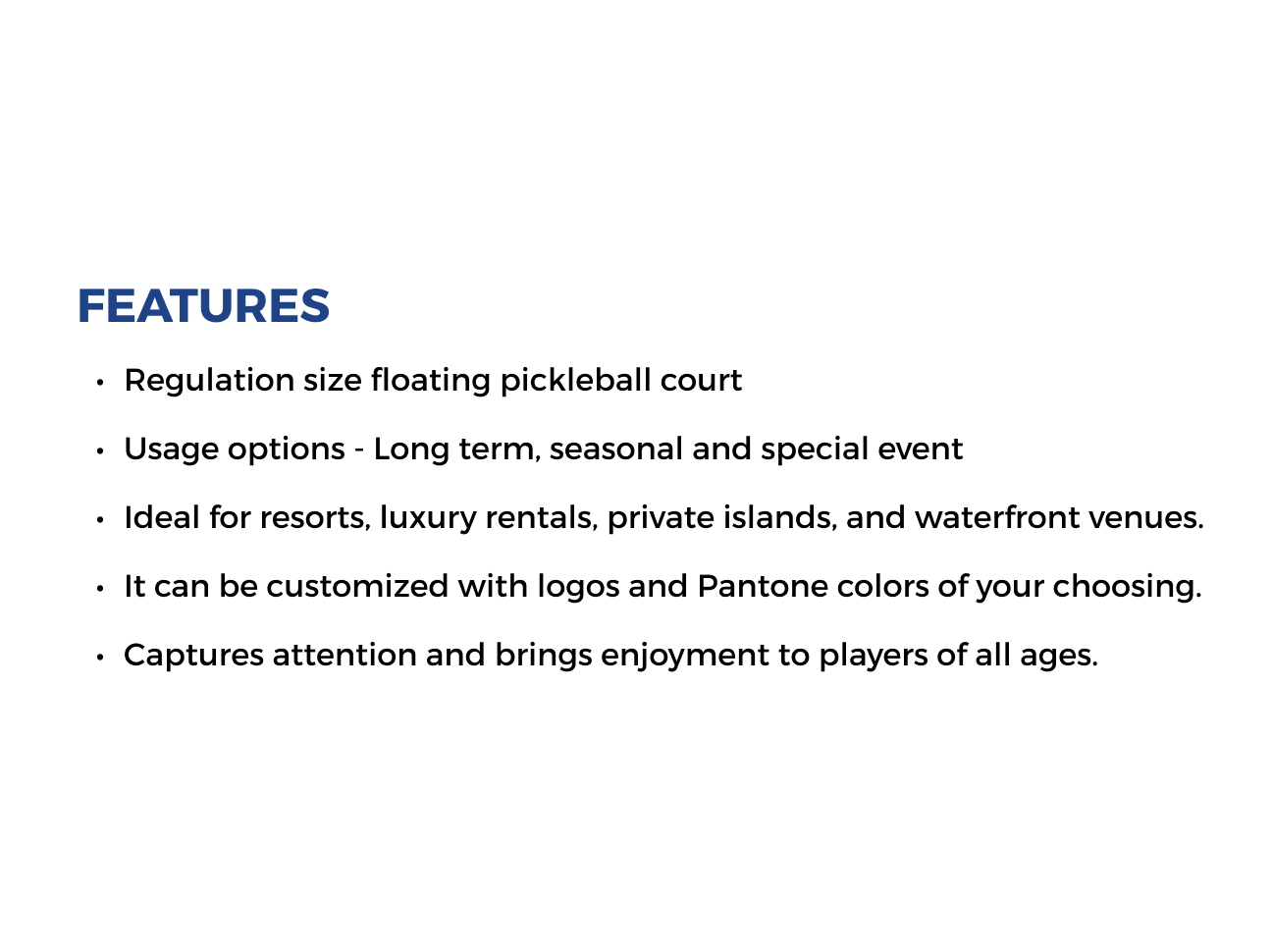 FEATURES

• Regulation size floating pickleball court

• Usage options - Long term, seasonal and special event

• Ideal for resorts, luxury rentals, private islands, and waterfront venues.

• It can be customized with logos and Pantone colors of your choosing.

• Captures attention and brings enjoyment to players of all ages.